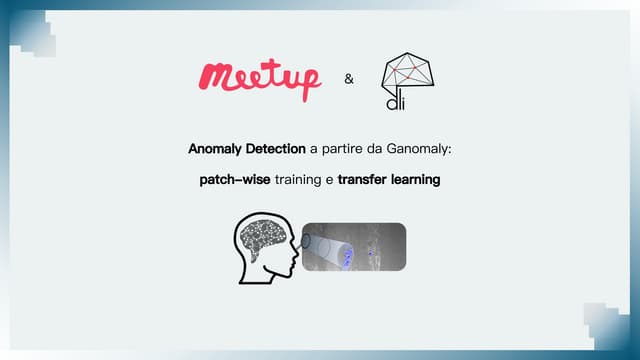 Meetup & dli

Anomaly Detection a partire da Ganomaly:

patch-wise training e transfer learning